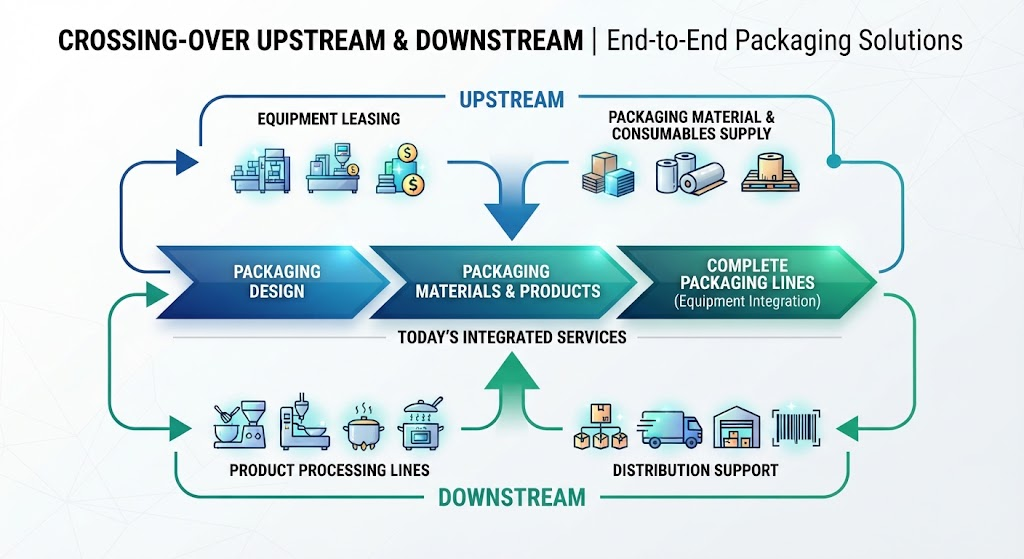 CROSSING-OVER UPSTREAM & DOWNSTREAM | End-to-End Packaging Solutions

UPSTREAM

EQUIPMENT LEASING

PACKAGING MATERIAL & CONSUMABLES SUPPLY

PACKAGING DESIGN

PACKAGING MATERIALS & PRODUCTS

COMPLETE PACKAGING LINES
(Equipment Integration)

TODAY'S INTEGRATED SERVICES

PRODUCT PROCESSING LINES

DISTRIBUTION SUPPORT

DOWNSTREAM